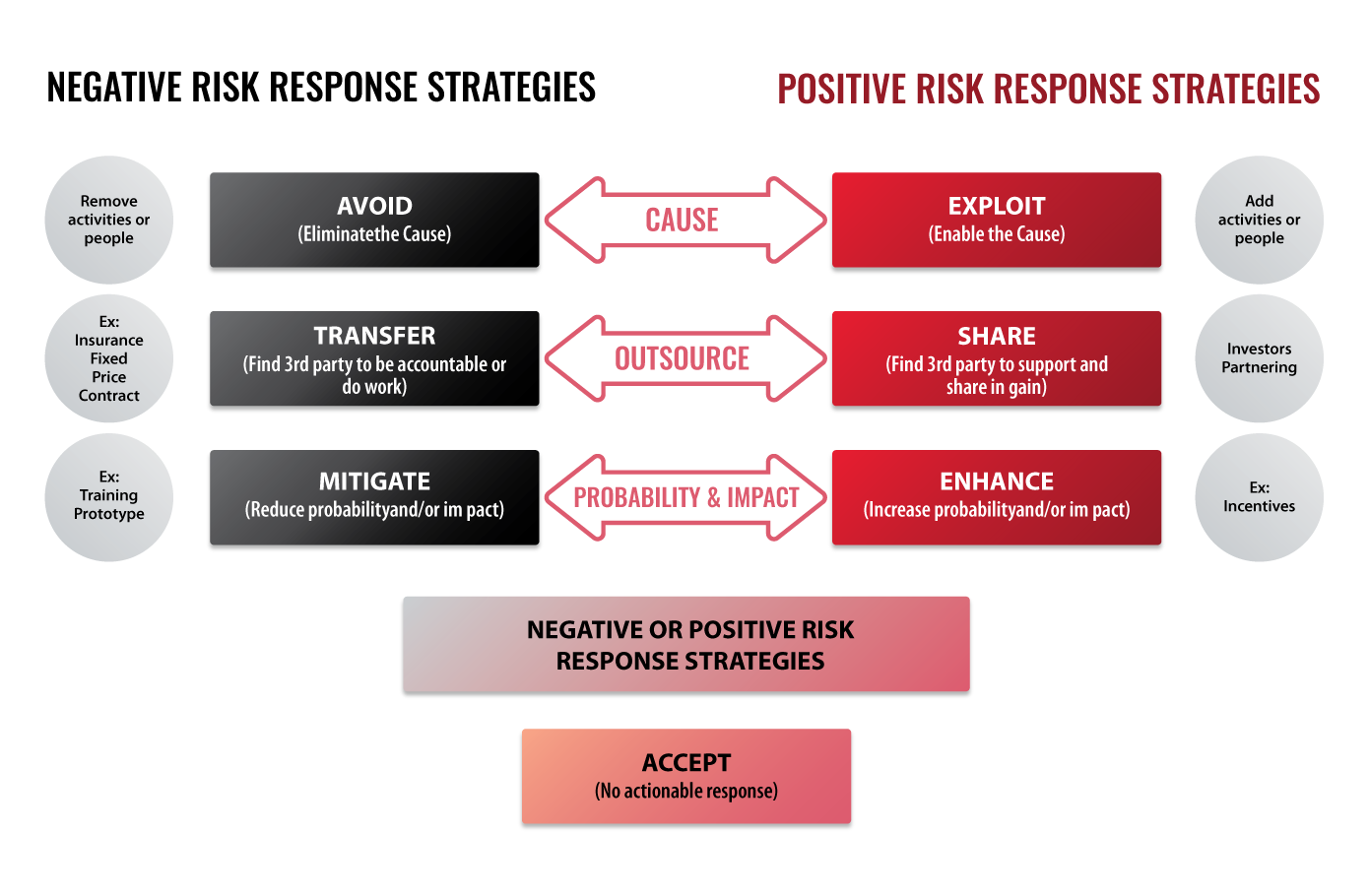 NEGATIVE RISK RESPONSE STRATEGIES

POSITIVE RISK RESPONSE STRATEGIES

Remove activities or people

AVOID
(Eliminatethe Cause)

CAUSE

EXPLOIT
(Enable the Cause)

Add activities or people

Ex: Insurance Fixed Price Contract

TRANSFER
(Find 3rd party to be accountable or do work)

OUTSOURCE

SHARE
(Find 3rd party to support and share in gain)

Investors Partnering

Ex: Training Prototype

MITIGATE
(Reduce probabilityand/or im pact)

PROBABILITY & IMPACT

ENHANCE
(Increase probabilityand/or im pact)

Ex: Incentives

NEGATIVE OR POSITIVE RISK RESPONSE STRATEGIES

ACCEPT
(No actionable response)